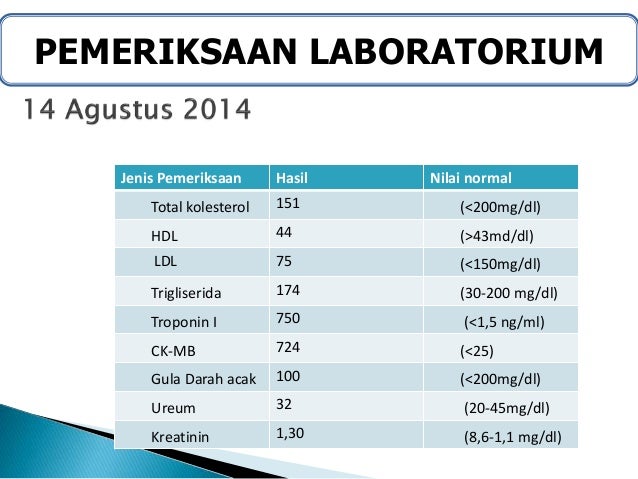 PEMERIKSAAN LABORATORIUM

14 Agustus 2014

| Jenis Pemeriksaan | Hasil | Nilai normal |
|---|---|---|
| Total kolesterol | 151 | (<200mg/dl) |
| HDL | 44 | (>43md/dl) |
| LDL | 75 | (<150mg/dl) |
| Trigliserida | 174 | (30-200 mg/dl) |
| Troponin I | 750 | (<1,5 ng/ml) |
| CK-MB | 724 | (<25) |
| Gula Darah acak | 100 | (<200mg/dl) |
| Ureum | 32 | (20-45mg/dl) |
| Kreatinin | 1,30 | (8,6-1,1 mg/dl) |